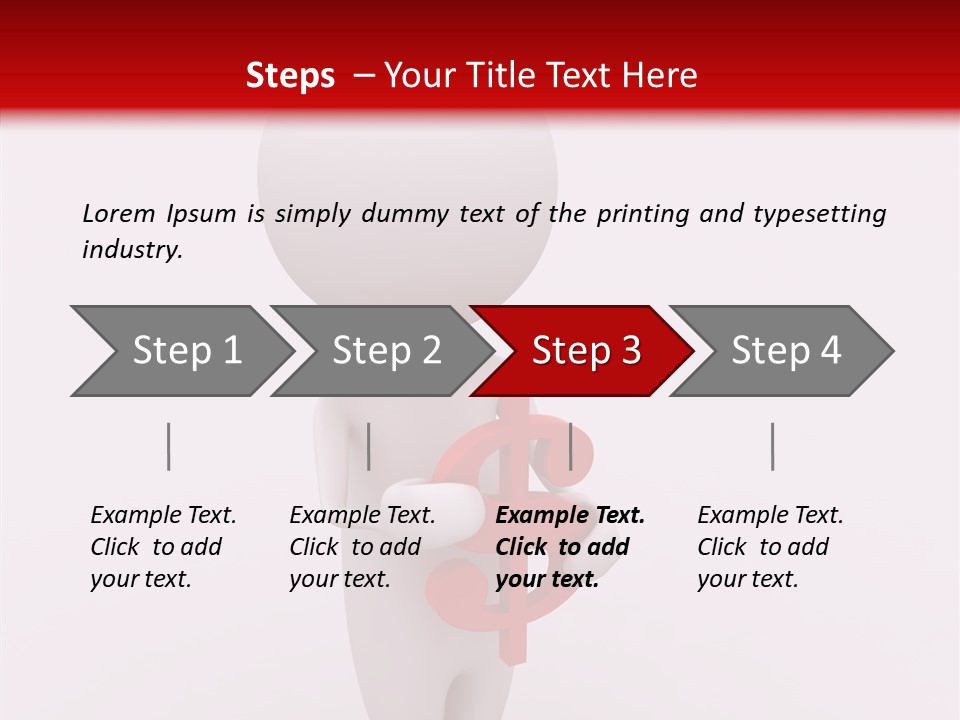 Steps – Your Title Text Here

Lorem Ipsum is simply dummy text of the printing and typesetting industry.

Step 1

Step 2

Step 3

Step 4

Example Text. Click to add your text.

Example Text. Click to add your text.

Example Text. Click to add your text.

Example Text. Click to add your text.